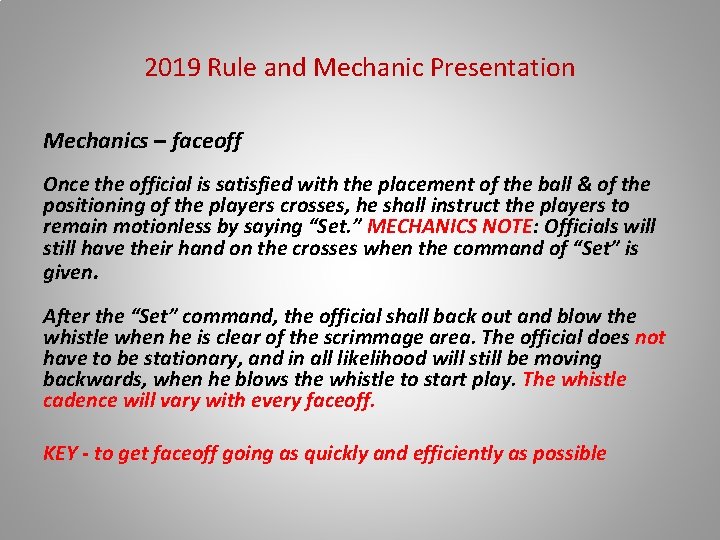 2019 Rule and Mechanic Presentation

Mechanics – faceoff

Once the official is satisfied with the placement of the ball & of the positioning of the players crosses, he shall instruct the players to remain motionless by saying “Set.” MECHANICS NOTE: Officials will still have their hand on the crosses when the command of “Set” is given.

After the “Set” command, the official shall back out and blow the whistle when he is clear of the scrimmage area. The official does not have to be stationary, and in all likelihood will still be moving backwards, when he blows the whistle to start play. The whistle cadence will vary with every faceoff.

KEY - to get faceoff going as quickly and efficiently as possible